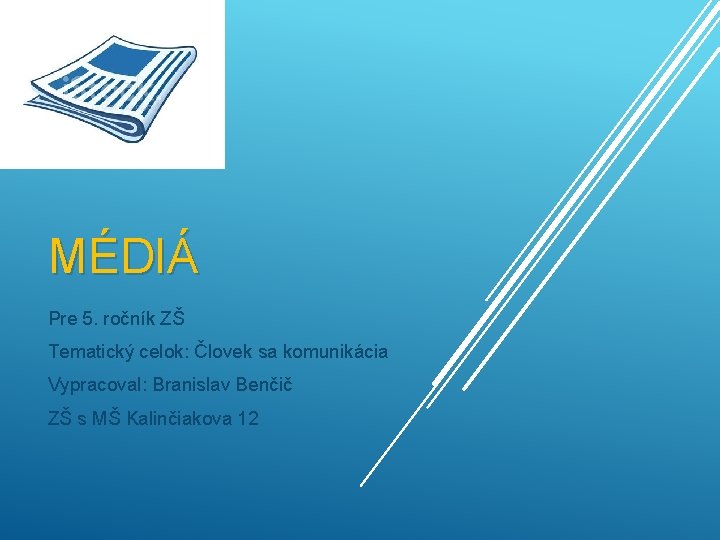 MÉDIÁ

Pre 5. ročník ZŠ

Tematický celok: Človek sa komunikácia

Vypracoval: Branislav Benčič

ZŠ s MŠ Kalinčiakova 12